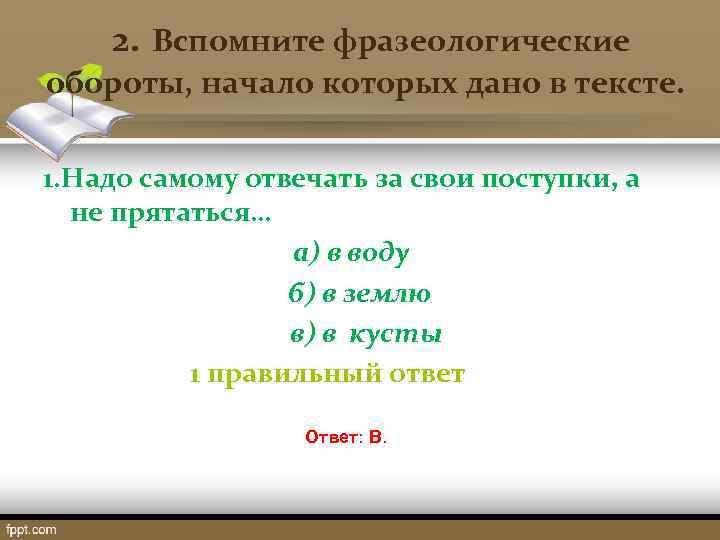 2. Вспомните фразеологические обороты, начало которых дано в тексте.

1.Надо самому отвечать за свои поступки, а не прятаться…

а) в воду

б) в землю

в) в кусты

1 правильный ответ

Ответ: В.

fppt.com